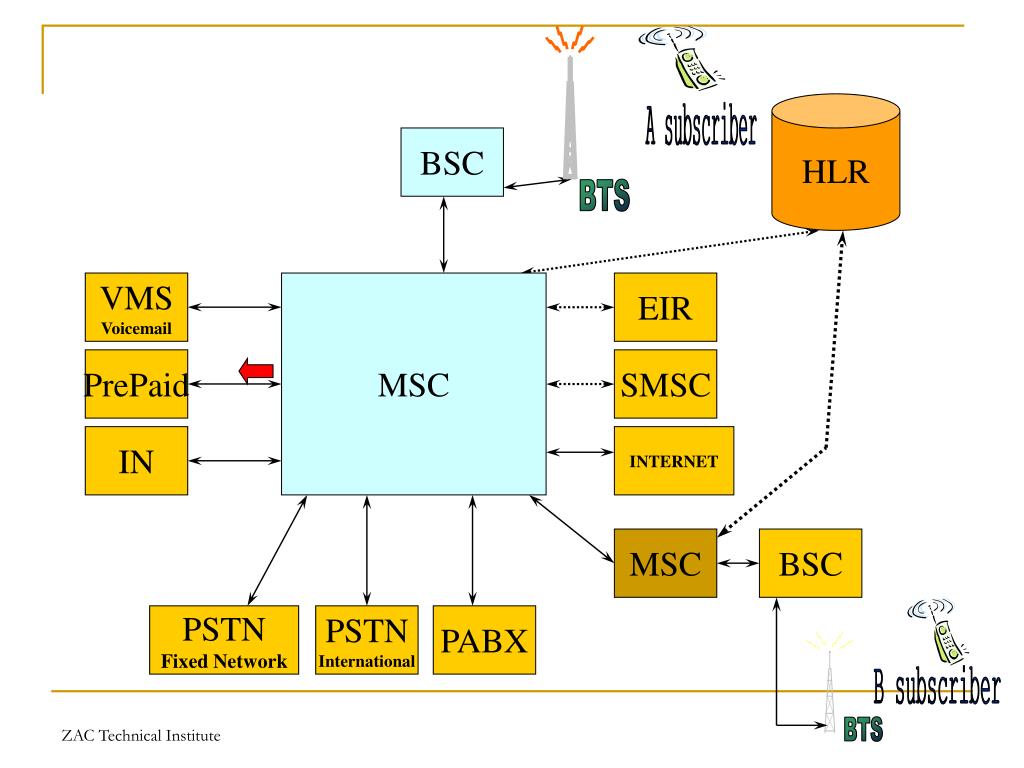 A subscriber

BSC

BTS

HLR

VMS
Voicemail

PrePaid

IN

MSC

EIR

SMSC

INTERNET

MSC

BSC

PSTN
Fixed Network

PSTN
International

PABX

B subscriber

BTS

ZAC Technical Institute